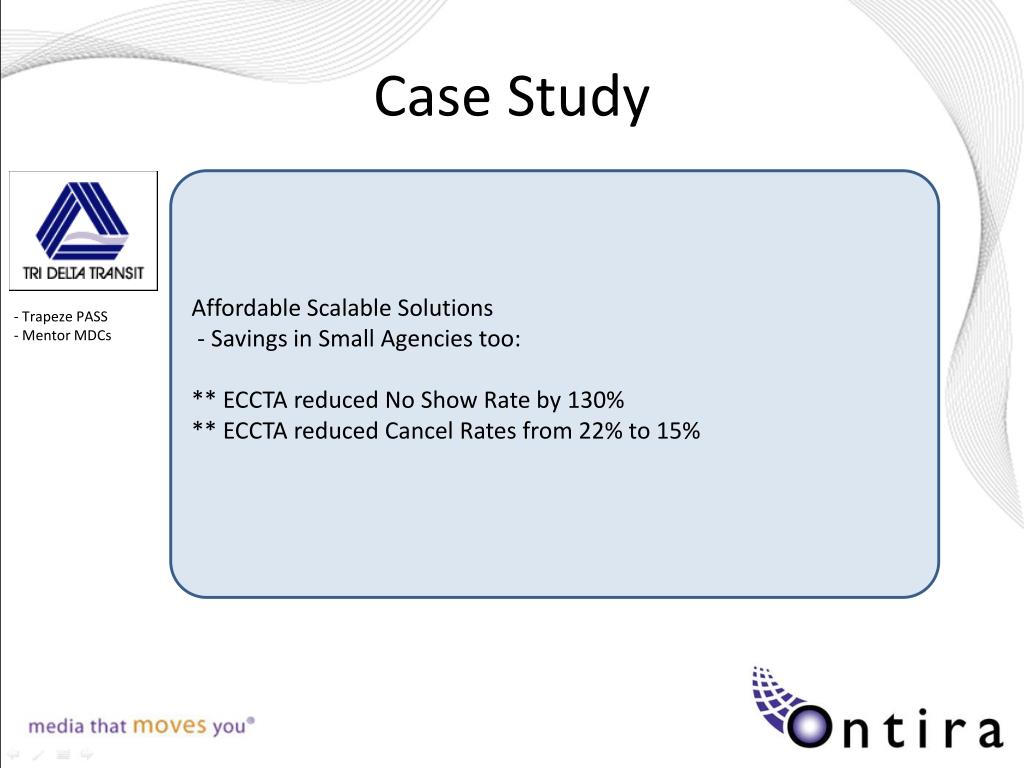 Case Study

TRI DELTA TRANSIT

- Trapeze PASS
- Mentor MDCs

Affordable Scalable Solutions
- Savings in Small Agencies too:

** ECCTA reduced No Show Rate by 130%
** ECCTA reduced Cancel Rates from 22% to 15%

media that moves you®

Ontira